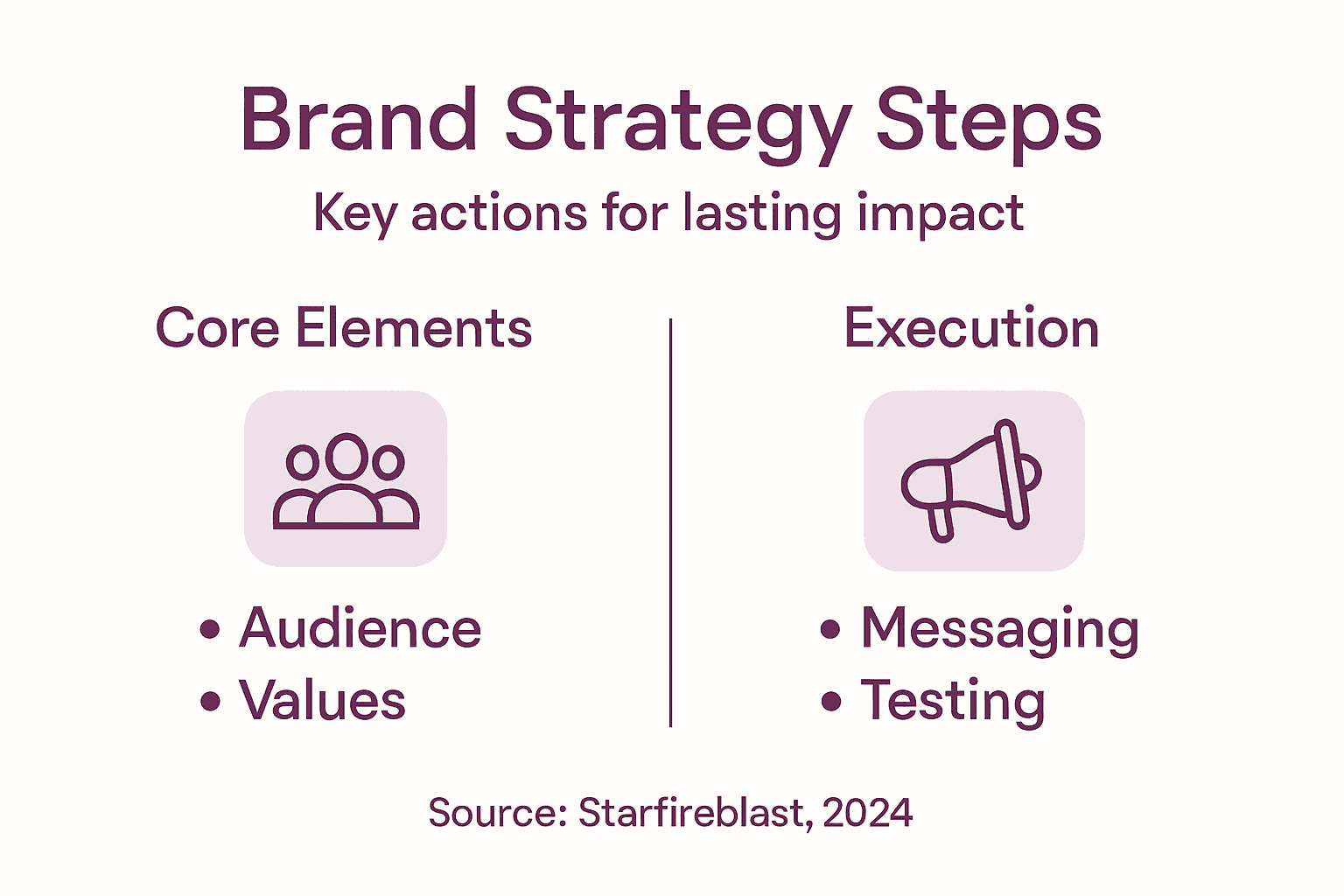 Brand Strategy Steps

Key actions for lasting impact

Core Elements

• Audience
• Values

Execution

• Messaging
• Testing

Source: Starfireblast, 2024